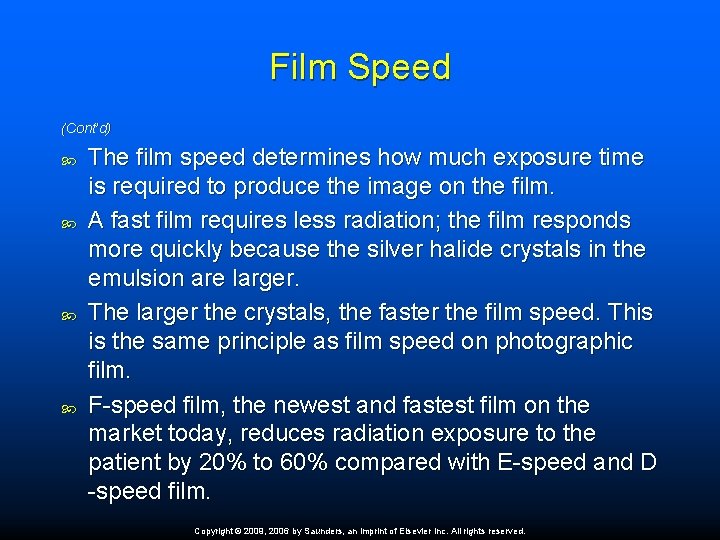 Film Speed

(Cont'd)

The film speed determines how much exposure time is required to produce the image on the film.

A fast film requires less radiation; the film responds more quickly because the silver halide crystals in the emulsion are larger.

The larger the crystals, the faster the film speed. This is the same principle as film speed on photographic film.

F-speed film, the newest and fastest film on the market today, reduces radiation exposure to the patient by 20% to 60% compared with E-speed and D -speed film.

Copyright © 2009, 2006 by Saunders, an imprint of Elsevier Inc. All rights reserved.